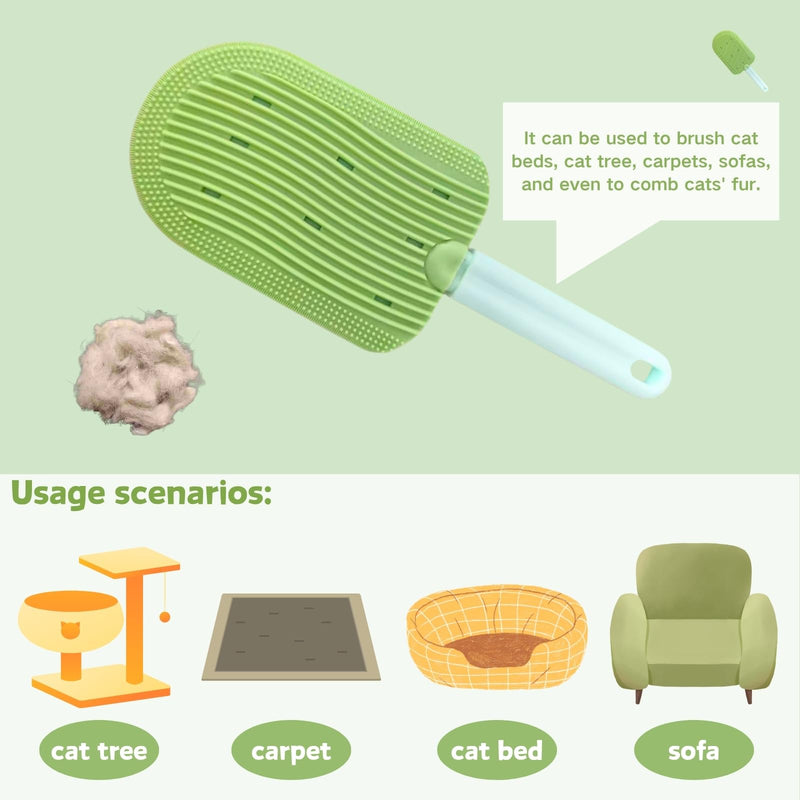 It can be used to brush cat beds, cat tree, carpets, sofas, and even to comb cats' fur.

Usage scenarios:

cat tree

carpet

cat bed

sofa